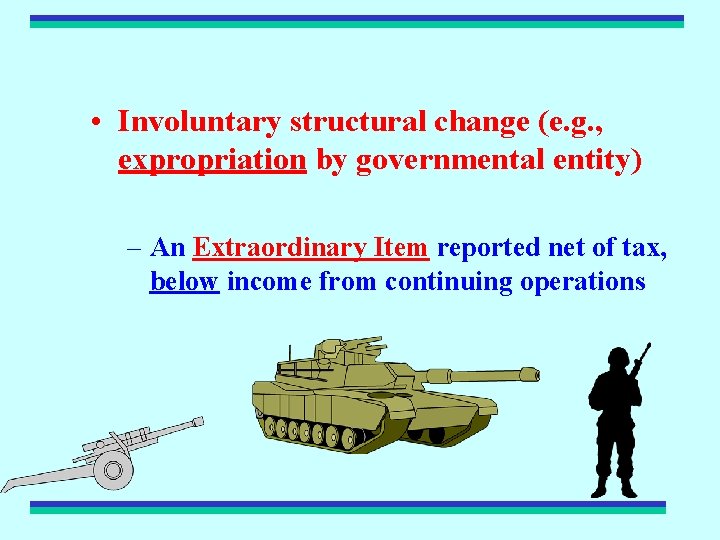 • Involuntary structural change (e.g., expropriation by governmental entity)

– An Extraordinary Item reported net of tax, below income from continuing operations